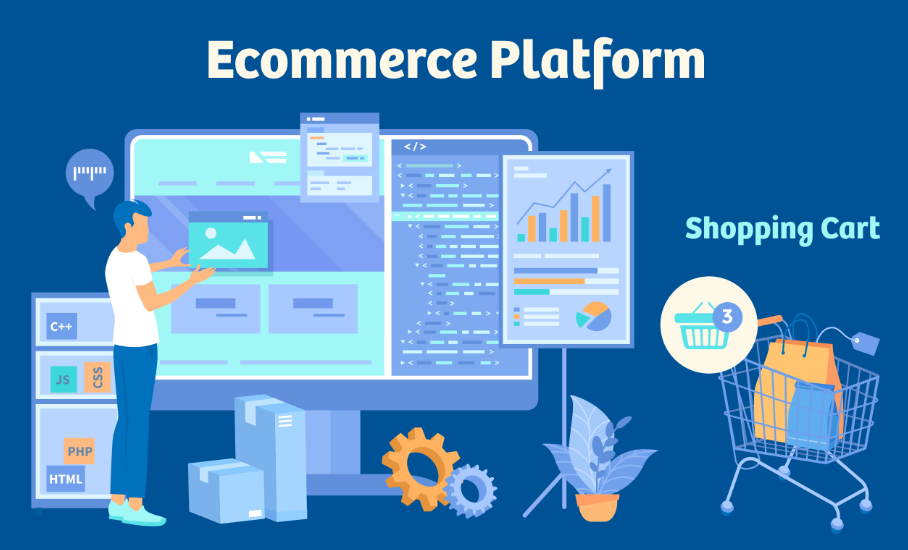 Ecommerce Platform

</>

Shopping Cart

3

C++

JS

CSS

PHP

HTML